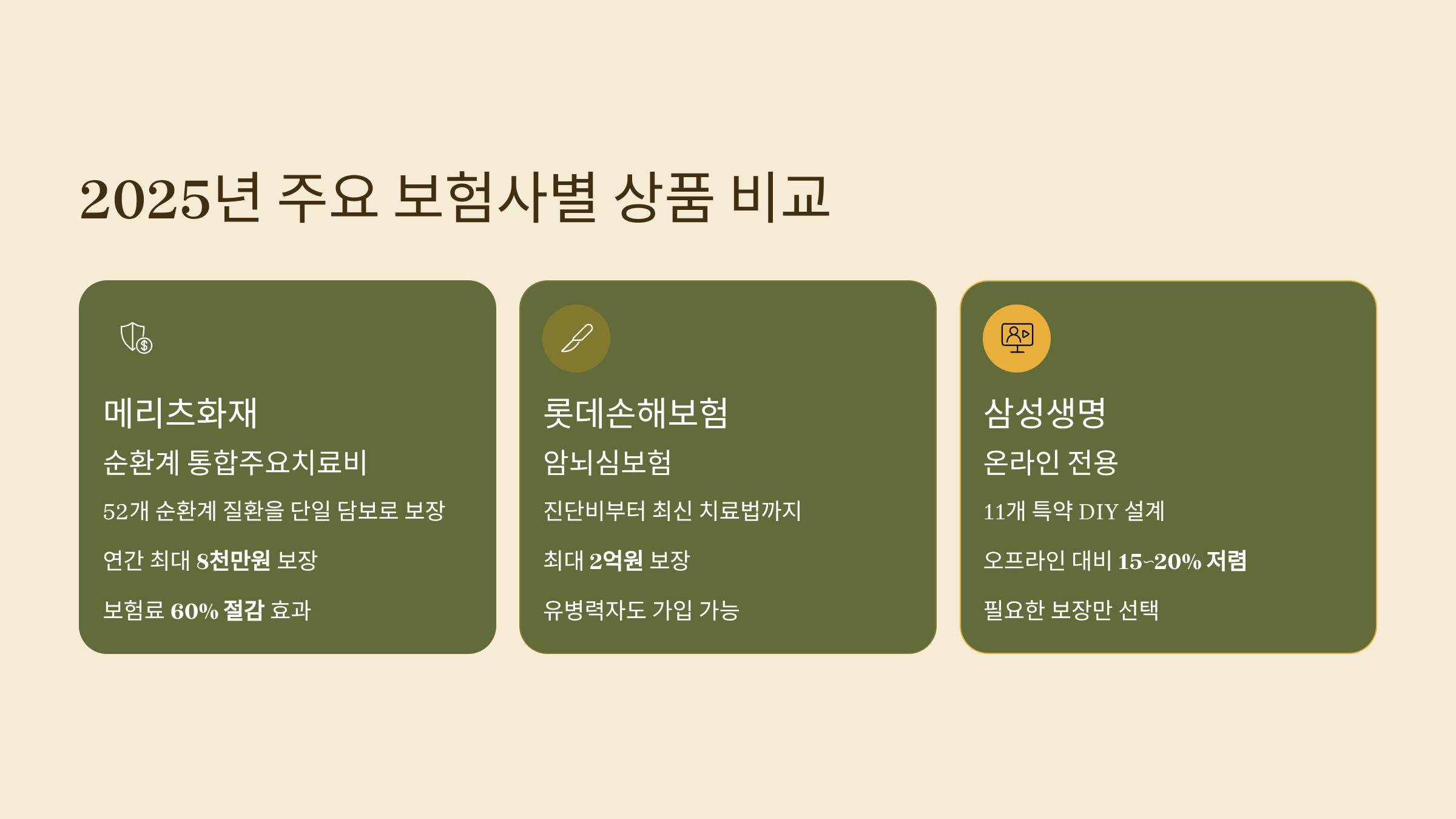 2025년 주요 보험사별 상품 비교

메리츠화재

순환계 통합주요치료비

52개 순환계 질환을 단일 담보로 보장

연간 최대 8천만원 보장

보험료 60% 절감 효과

롯데손해보험

암뇌심보험

진단비부터 최신 치료법까지

최대 2억원 보장

유병력자도 가입 가능

삼성생명

온라인 전용

11개 특약 DIY 설계

오프라인 대비 15~20% 저렴

필요한 보장만 선택